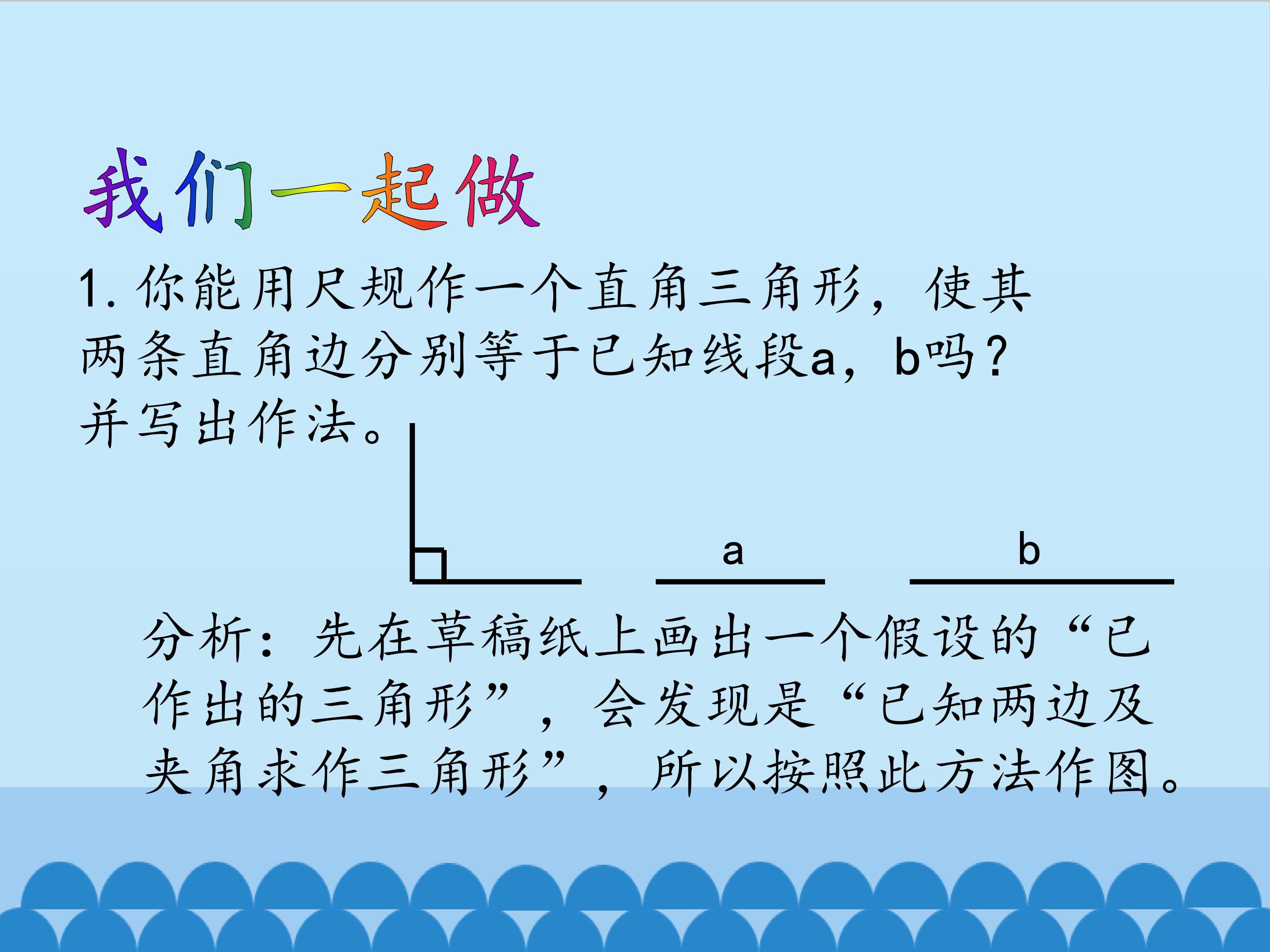 我们一起做

1. 你能用尺规作一个直角三角形，使其两条直角边分别等于已知线段a，b吗？并写出作法。

a

b

分析：先在草稿纸上画出一个假设的“已作出的三角形”，会发现是“已知两边及夹角求作三角形”，所以按照此方法作图。